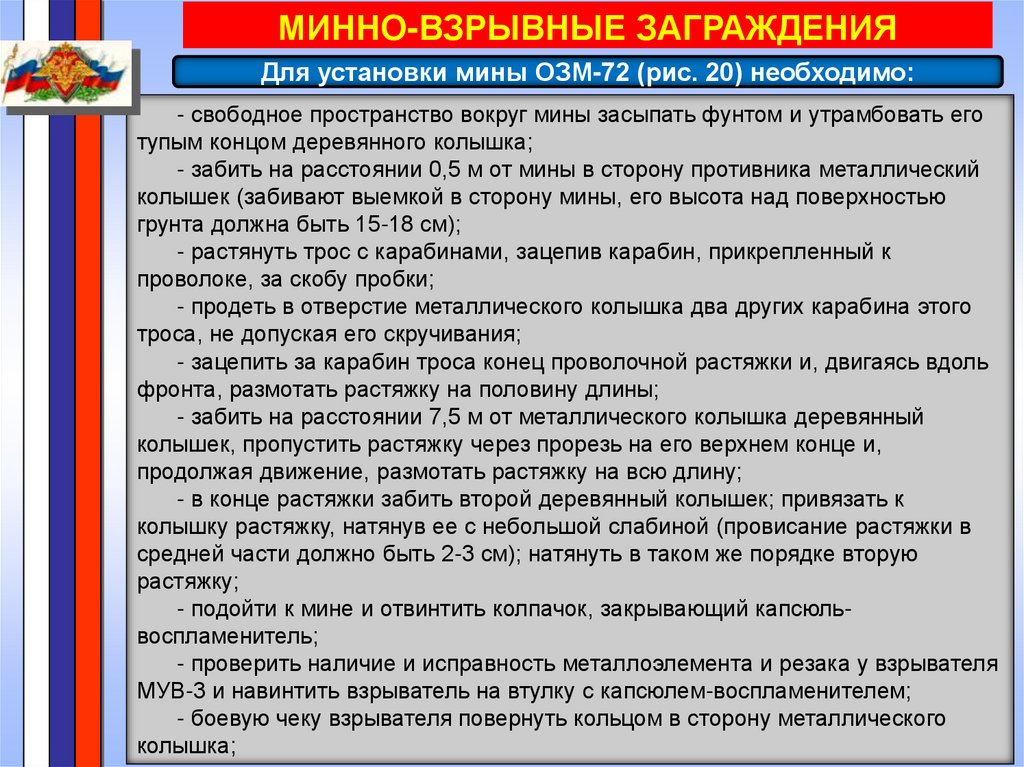 МИННО-ВЗРЫВНЫЕ ЗАГРАЖДЕНИЯ

Для установки мины ОЗМ-72 (рис. 20) необходимо:

- свободное пространство вокруг мины засыпать фунтом и утрамбовать его тупым концом деревянного колышка;

- забить на расстоянии 0,5 м от мины в сторону противника металлический колышек (забивают выемкой в сторону мины, его высота над поверхностью грунта должна быть 15-18 см);

- растянуть трос с карабинами, зацепив карабин, прикрепленный к проволоке, за скобу пробки;

- продеть в отверстие металлического колышка два других карабина этого троса, не допуская его скручивания;

- зацепить за карабин троса конец проволочной растяжки и, двигаясь вдоль фронта, размотать растяжку на половину длины;

- забить на расстоянии 7,5 м от металлического колышка деревянный колышек, пропустить растяжку через прорезь на его верхнем конце и, продолжая движение, размотать растяжку на всю длину;

- в конце растяжки забить второй деревянный колышек; привязать к колышку растяжку, натянув ее с небольшой слабиной (провисание растяжки в средней части должно быть 2-3 см); натянуть в таком же порядке вторую растяжку;

- подойти к мине и отвинтить колпачок, закрывающий капсюль-воспламенитель;

- проверить наличие и исправность металлоэлемента и резака у взрывателя МУВ-3 и навинтить взрыватель на втулку с капсюлем-воспламенителем;

- боевую чеку взрывателя повернуть кольцом в сторону металлического колышка;